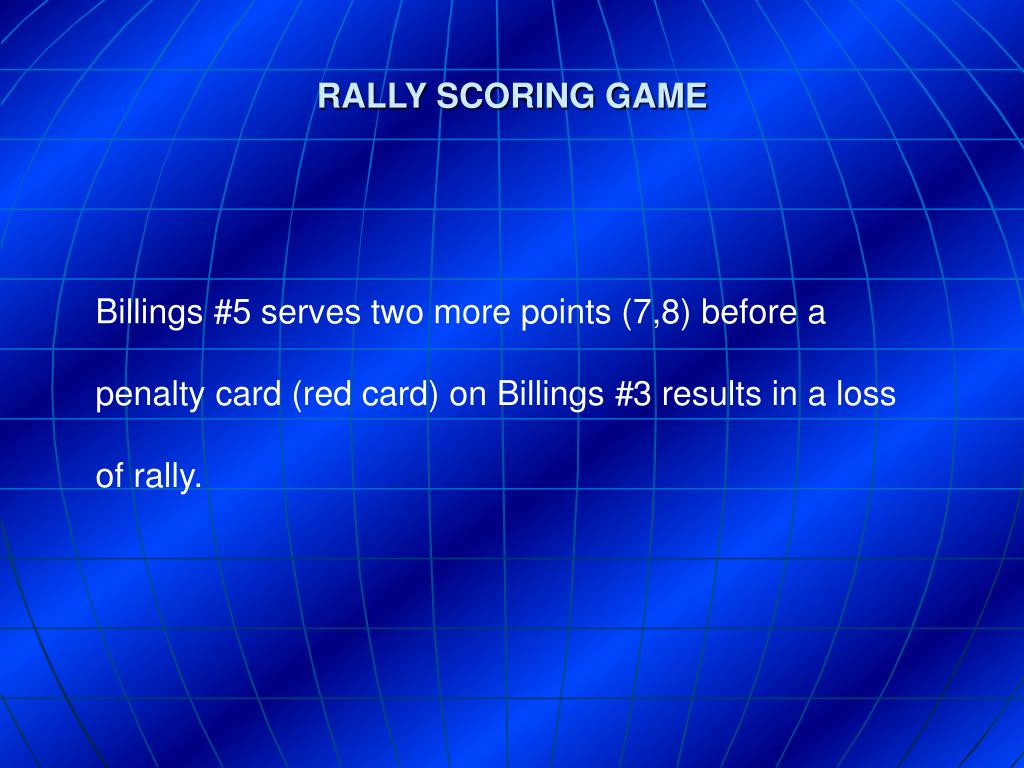 RALLY SCORING GAME

Billings #5 serves two more points (7,8) before a penalty card (red card) on Billings #3 results in a loss of rally.